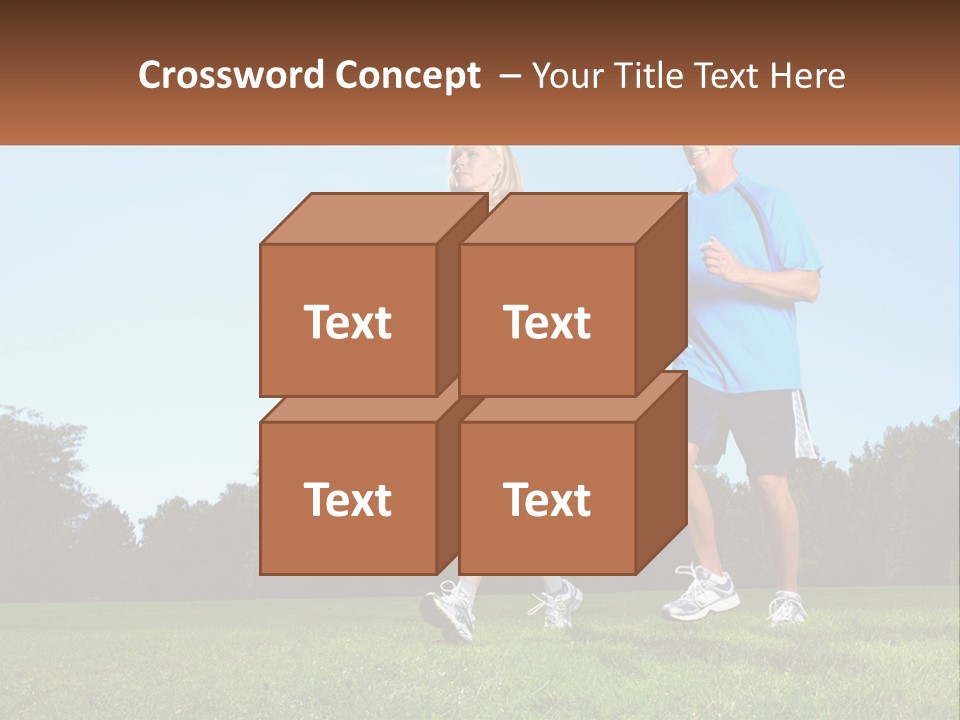 Crossword Concept – Your Title Text Here

Text

Text

Text

Text